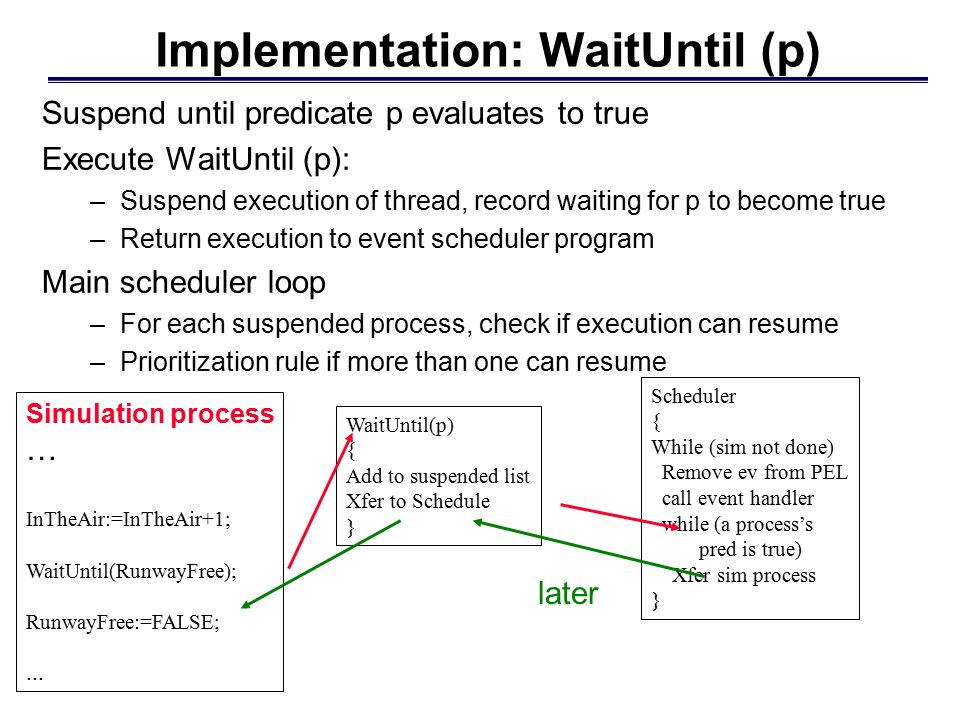 Implementation: WaitUntil (p)

Suspend until predicate p evaluates to true

Execute WaitUntil (p):

– Suspend execution of thread, record waiting for p to become true
– Return execution to event scheduler program

Main scheduler loop

– For each suspended process, check if execution can resume
– Prioritization rule if more than one can resume

Simulation process
…

InTheAir:=InTheAir+1;

WaitUntil(RunwayFree);

RunwayFree:=FALSE;

...

WaitUntil(p)
{
Add to suspended list
Xfer to Schedule
}

later

Scheduler
{
While (sim not done)
Remove ev from PEL
call event handler
while (a process's pred is true)
Xfer sim process
}